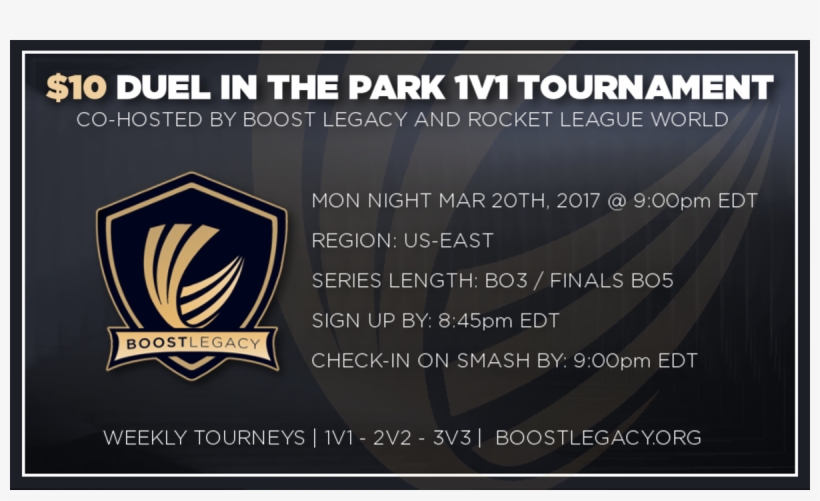 $10 DUEL IN THE PARK 1V1 TOURNAMENT
CO-HOSTED BY BOOST LEGACY AND ROCKET LEAGUE WORLD

BOOSTLEGACY

MON NIGHT MAR 20TH, 2017 @ 9:00pm EDT
REGION: US-EAST
SERIES LENGTH: BO3 / FINALS BO5
SIGN UP BY: 8:45pm EDT
CHECK-IN ON SMASH BY: 9:00pm EDT

WEEKLY TOURNEYS | 1V1 - 2V2 - 3V3 | BOOSTLEGACY.ORG